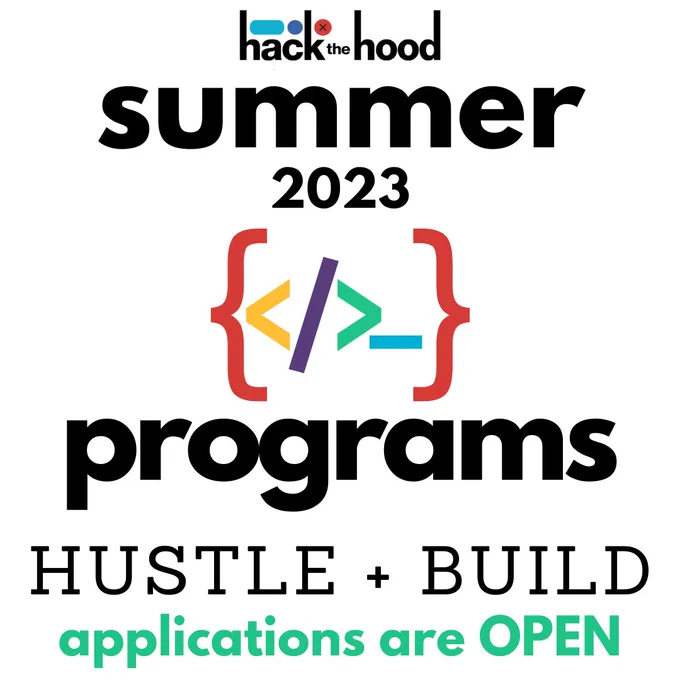 hack the hood

summer

2023

{</>_}

programs

HUSTLE + BUILD

applications are OPEN